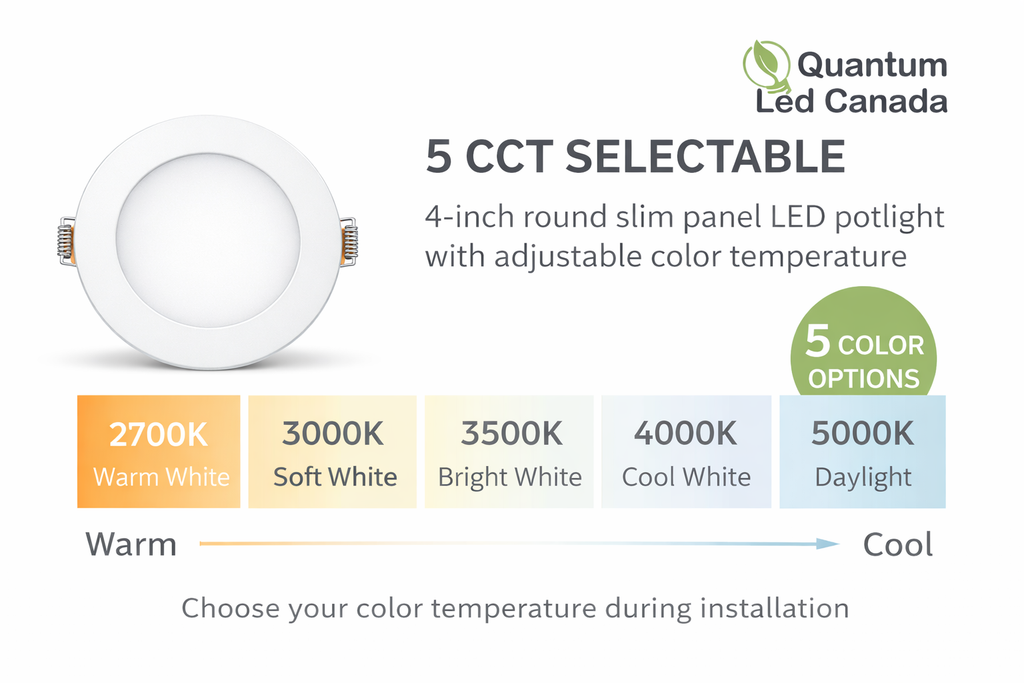 Quantum
Led Canada

5 CCT SELECTABLE

4-inch round slim panel LED potlight with adjustable color temperature

5 COLOR OPTIONS

2700K
Warm White

3000K
Soft White

3500K
Bright White

4000K
Cool White

5000K
Daylight

Warm Cool

Choose your color temperature during installation